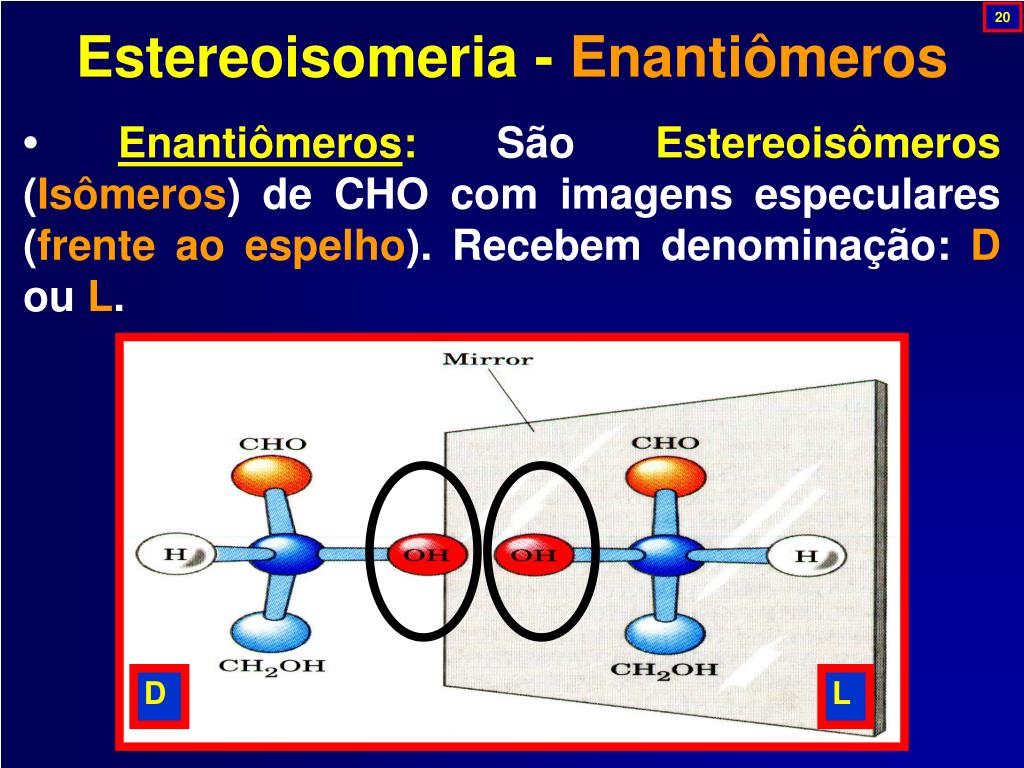 20

Estereoisomeria - Enantiômeros

• Enantiômeros: São Estereoisômeros (Isômeros) de CHO com imagens especulares (frente ao espelho). Recebem denominação: D ou L.

Mirror

CHO

H

OH

$CH_2OH$

CHO

OH

H

$CH_2OH$

D

L